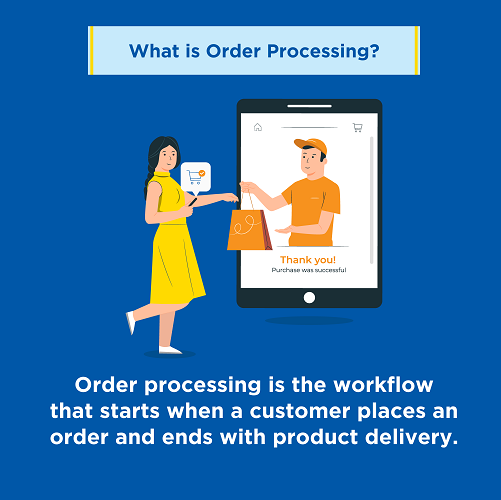 What is Order Processing?

Thank you!
Purchase was successful

Order processing is the workflow that starts when a customer places an order and ends with product delivery.